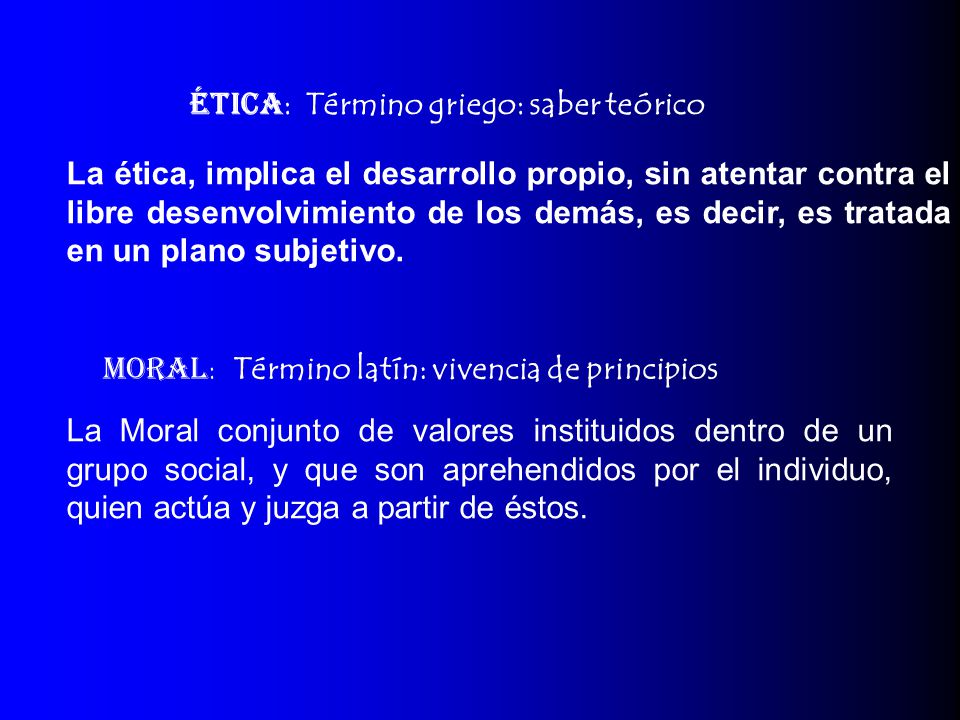 ÉTICA: Término griego: saber teórico

La ética, implica el desarrollo propio, sin atentar contra el libre desenvolvimiento de los demás, es decir, es tratada en un plano subjetivo.

MORAL: Término latín: vivencia de principios

La Moral conjunto de valores instituidos dentro de un grupo social, y que son aprehendidos por el individuo, quien actúa y juzga a partir de éstos.